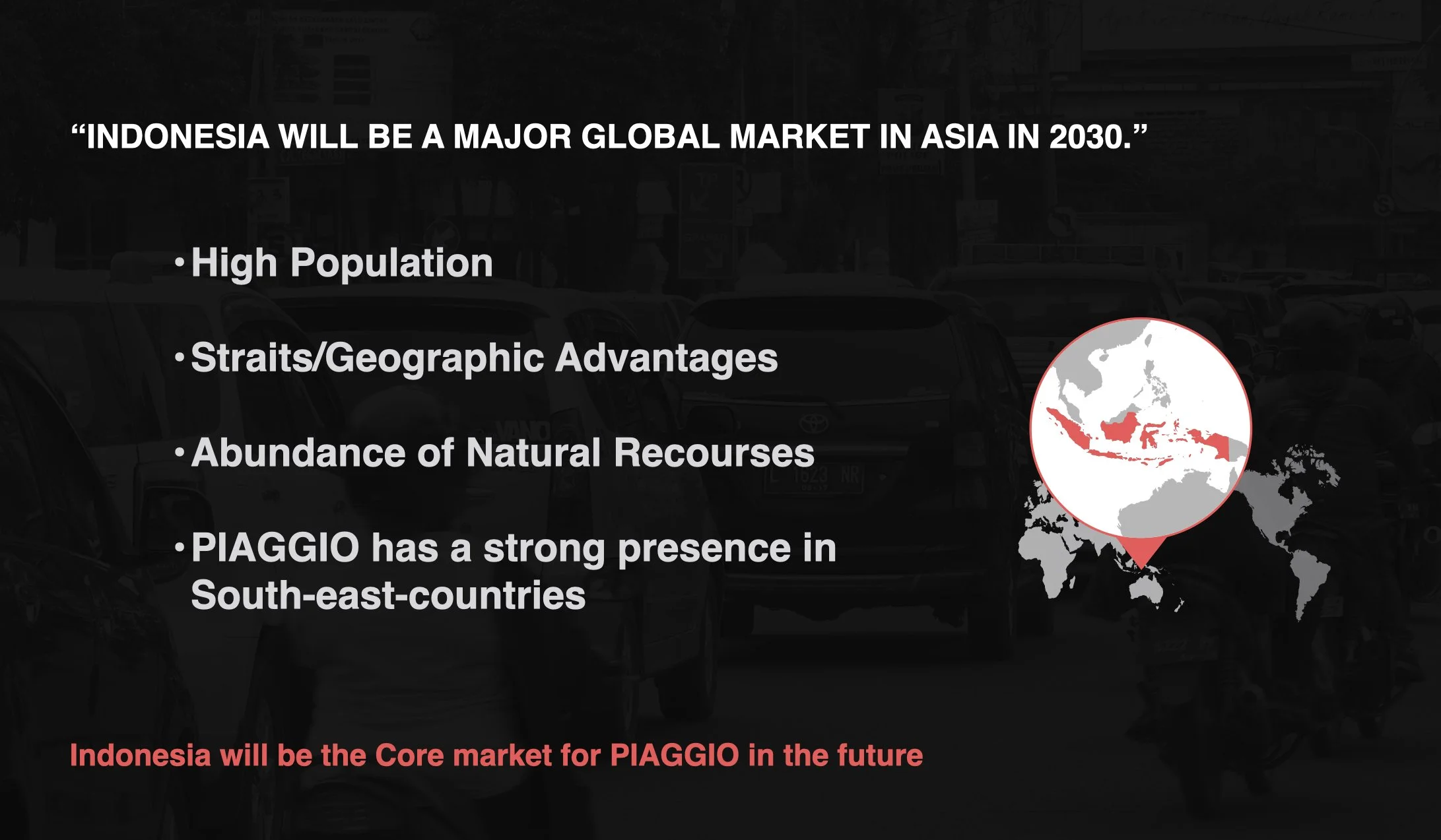 “INDONESIA WILL BE A MAJOR GLOBAL MARKET IN ASIA IN 2030.”

• High Population

• Straits/Geographic Advantages

• Abundance of Natural Recourses

• PIAGGIO has a strong presence in South-east-countries

Indonesia will be the Core market for PIAGGIO in the future